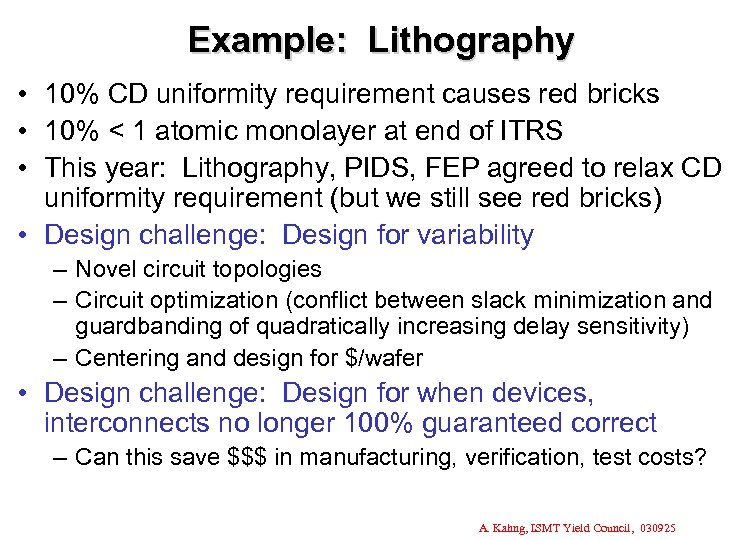 Example: Lithography

• 10% CD uniformity requirement causes red bricks
• 10% < 1 atomic monolayer at end of ITRS
• This year: Lithography, PIDS, FEP agreed to relax CD uniformity requirement (but we still see red bricks)
• Design challenge: Design for variability
– Novel circuit topologies
– Circuit optimization (conflict between slack minimization and guardbanding of quadratically increasing delay sensitivity)
– Centering and design for \$/wafer
• Design challenge: Design for when devices, interconnects no longer 100% guaranteed correct
– Can this save \$\$\$ in manufacturing, verification, test costs?

A. Kahng, ISMT Yield Council, 030925